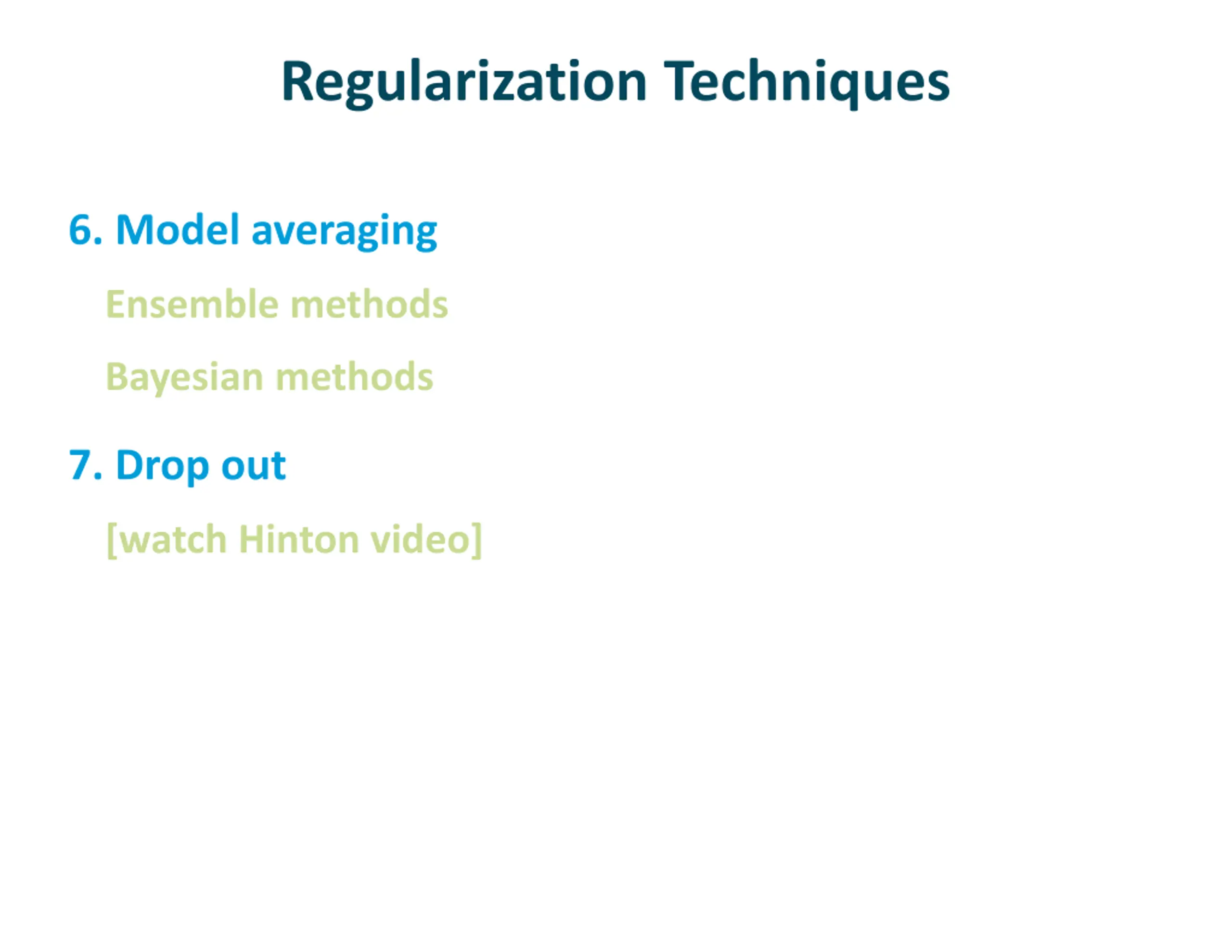 Regularization Techniques

6. Model averaging

Ensemble methods

Bayesian methods

7. Drop out

[watch Hinton video]